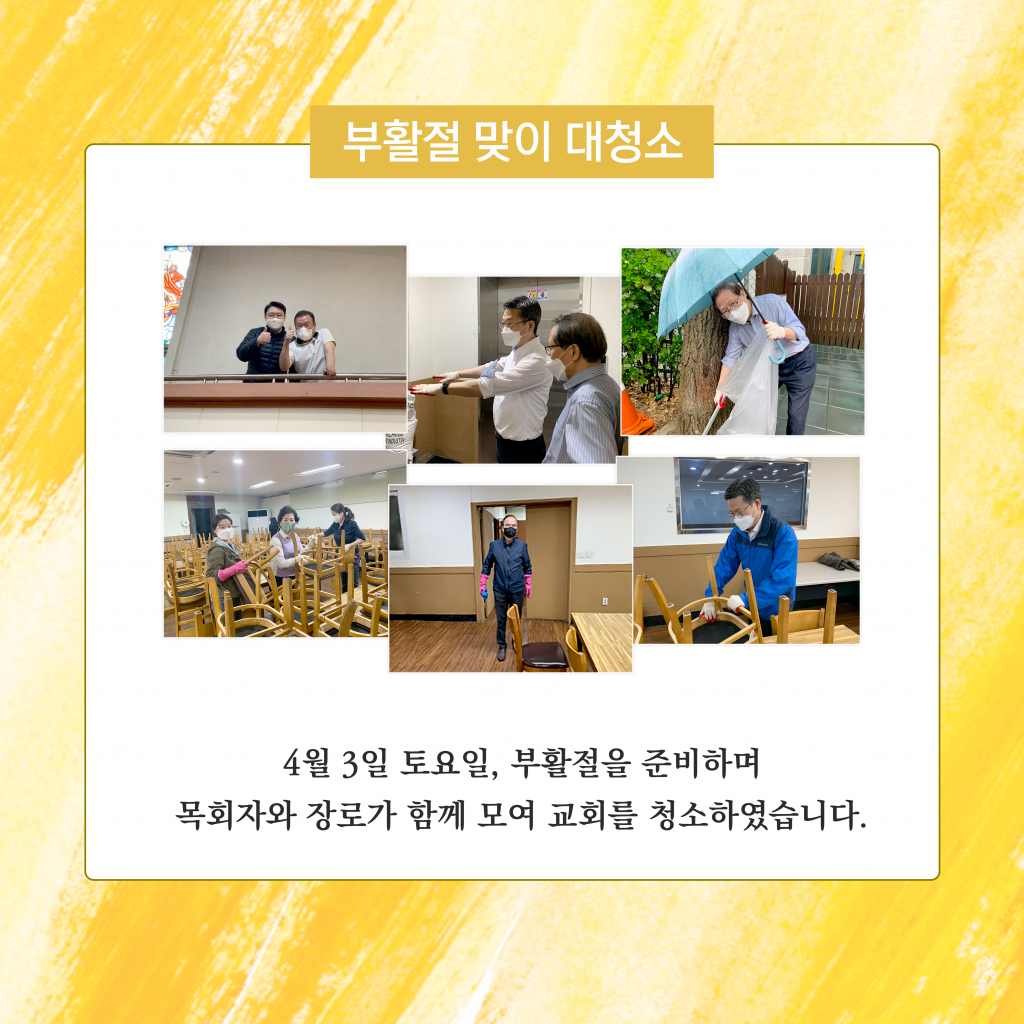 부활절 맞이 대청소

4월 3일 토요일, 부활절을 준비하며
목회자와 장로가 함께 모여 교회를 청소하였습니다.